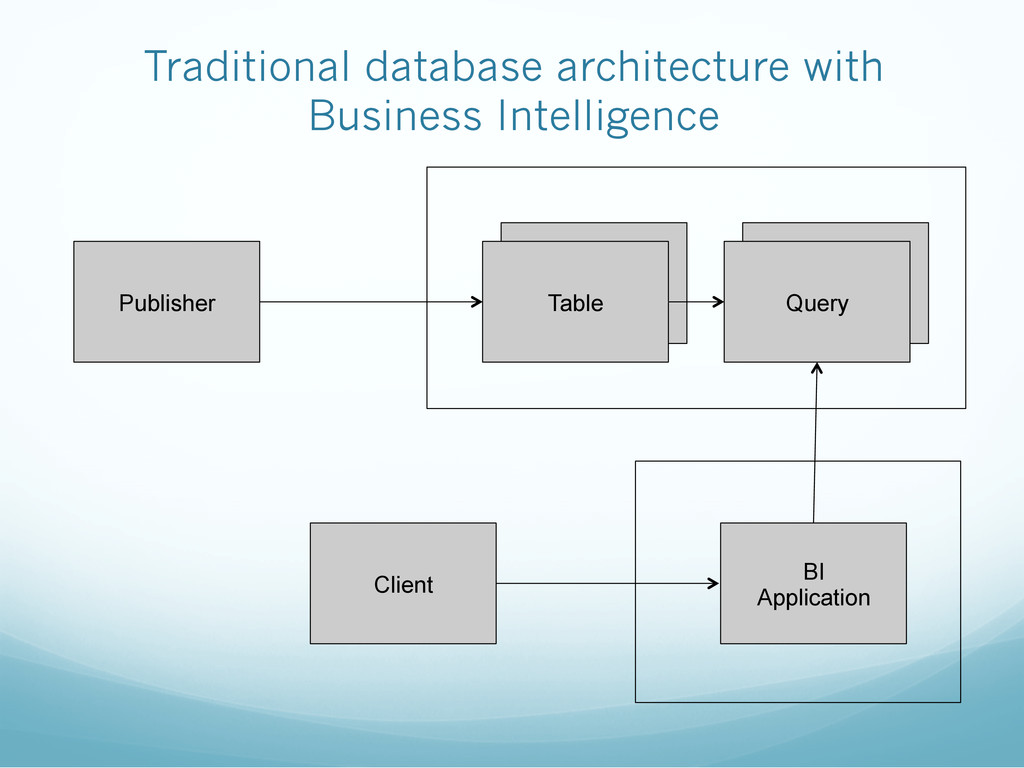 Traditional database architecture with Business Intelligence

Publisher

Table

Query

Client

BI
Application